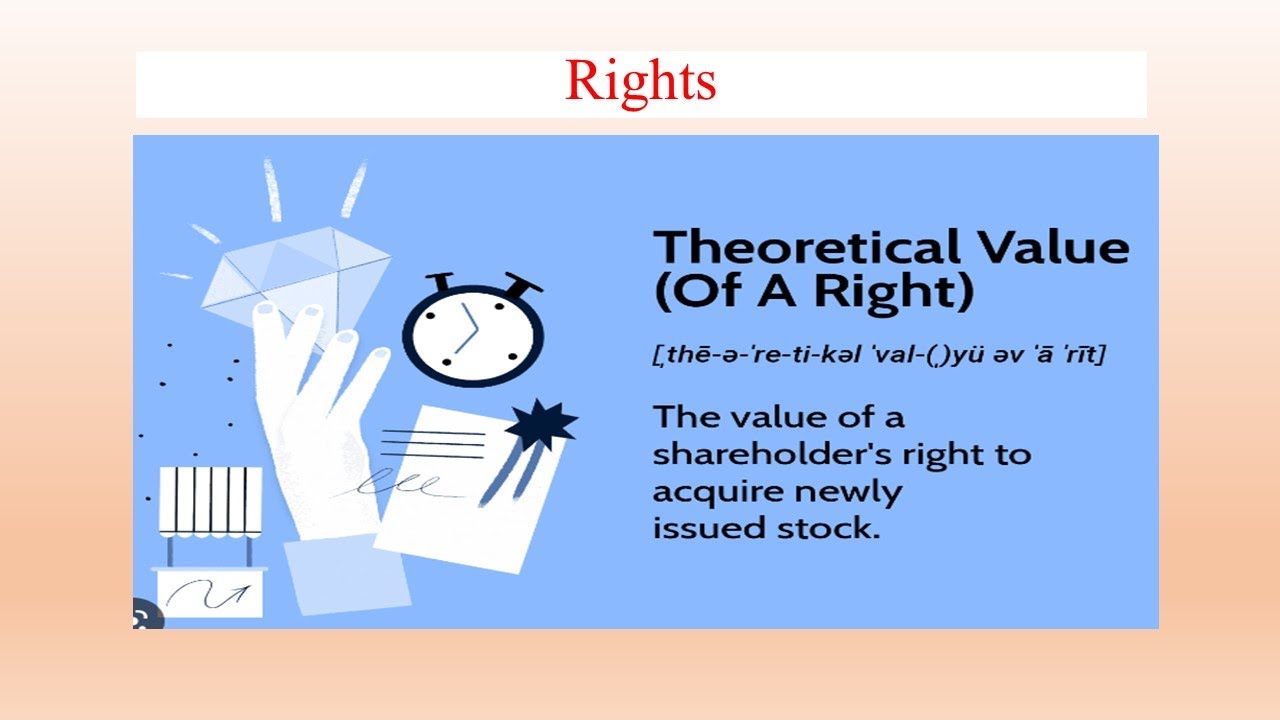 Rights

Theoretical Value (Of A Right)

[ˌthē-ə-ˈre-ti-kəl ˈval-(ˌ)yü əv ˈā ˈrīt]

The value of a shareholder's right to acquire newly issued stock.